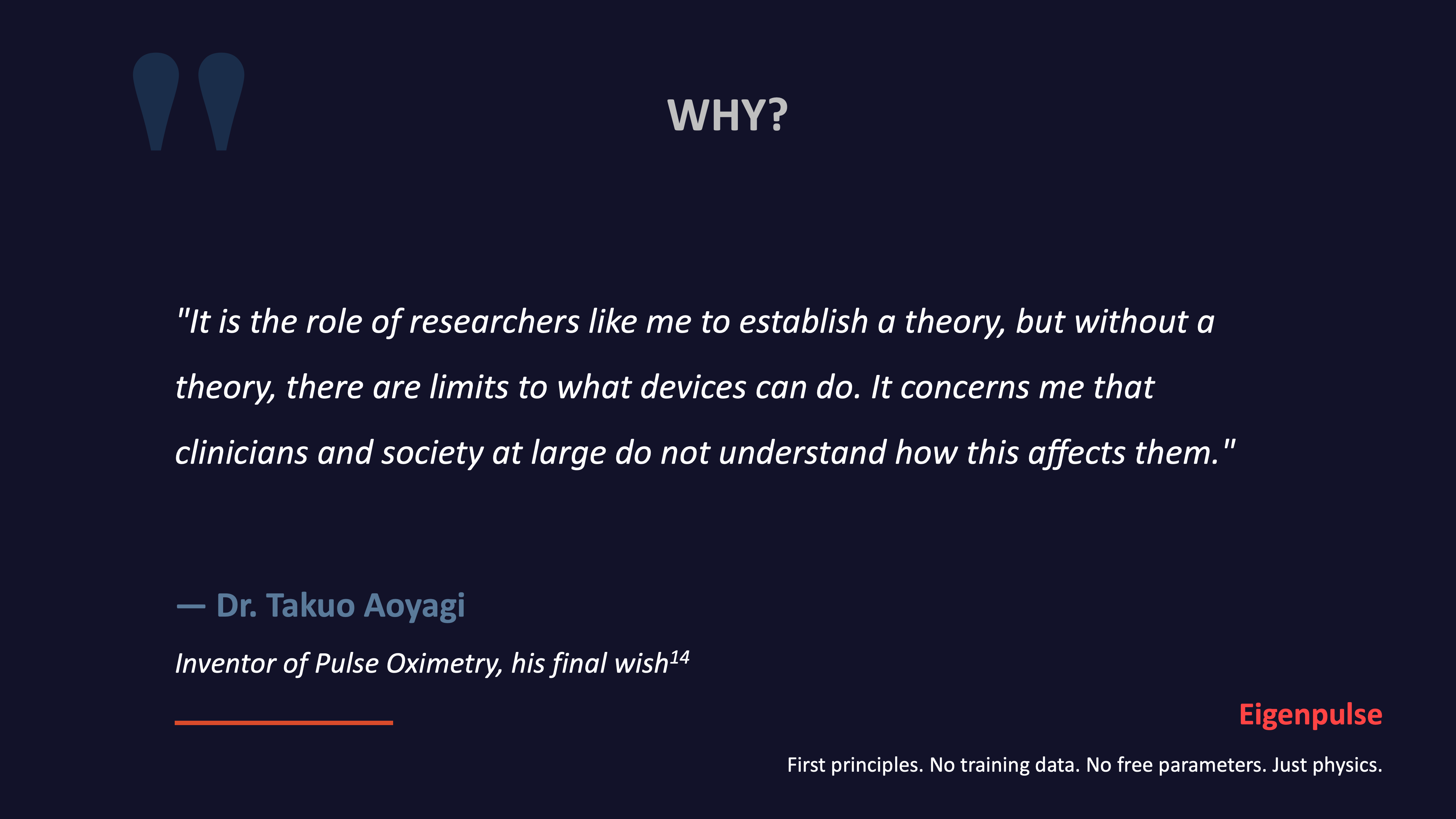 WHY?

"It is the role of researchers like me to establish a theory, but without a theory, there are limits to what devices can do. It concerns me that clinicians and society at large do not understand how this affects them."

— Dr. Takuo Aoyagi

Inventor of Pulse Oximetry, his final wish$^{14}$

Eigenpulse

First principles. No training data. No free parameters. Just physics.